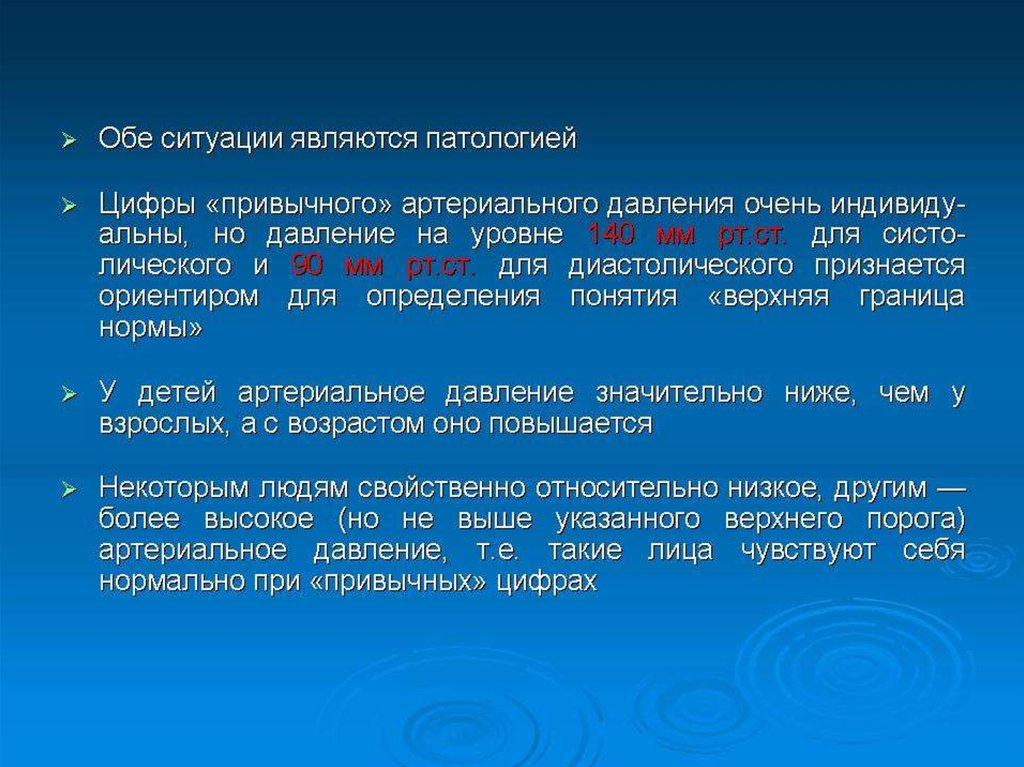 ➢ Обе ситуации являются патологией

➢ Цифры «привычного» артериального давления очень индивидуальны, но давление на уровне 140 мм рт.ст. для систолического и 90 мм рт.ст. для диастолического признается ориентиром для определения понятия «верхняя граница нормы»

➢ У детей артериальное давление значительно ниже, чем у взрослых, а с возрастом оно повышается

➢ Некоторым людям свойственно относительно низкое, другим — более высокое (но не выше указанного верхнего порога) артериальное давление, т.е. такие лица чувствуют себя нормально при «привычных» цифрах